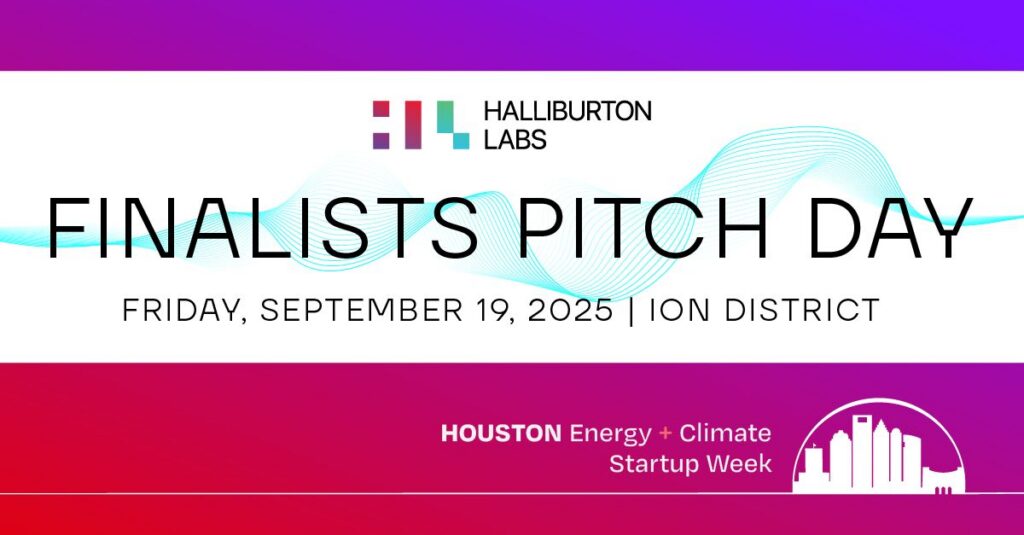 HALLIBURTON LABS

FINALISTS PITCH DAY

FRIDAY, SEPTEMBER 19, 2025 | ION DISTRICT

HOUSTON Energy + Climate Startup Week